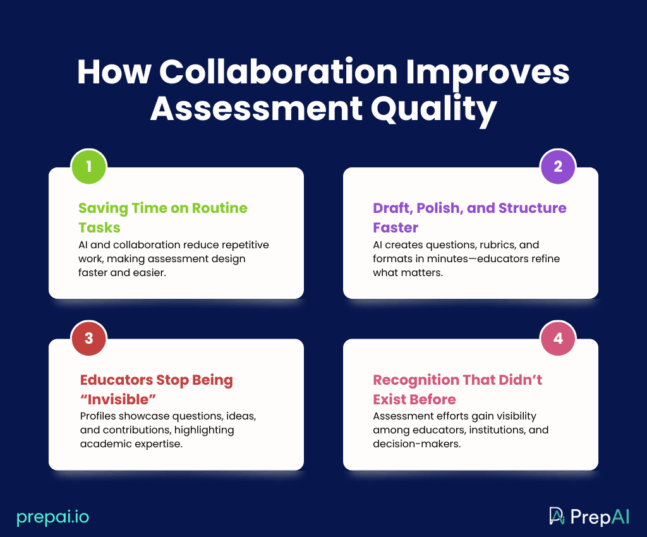 How Collaboration Improves Assessment Quality

1

Saving Time on Routine Tasks

AI and collaboration reduce repetitive work, making assessment design faster and easier.

2

Draft, Polish, and Structure Faster

AI creates questions, rubrics, and formats in minutes—educators refine what matters.

3

Educators Stop Being "Invisible"

Profiles showcase questions, ideas, and contributions, highlighting academic expertise.

4

Recognition That Didn't Exist Before

Assessment efforts gain visibility among educators, institutions, and decision-makers.

prepai.io

PrepAI